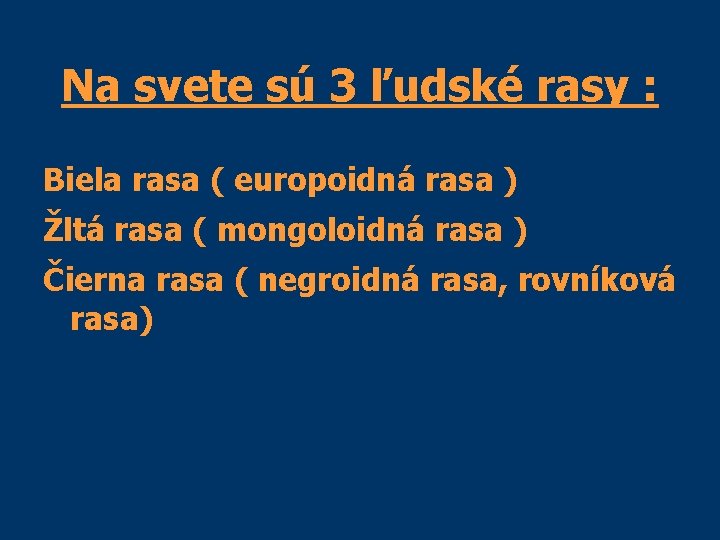 Na svete sú 3 ľudské rasy :

Biela rasa ( europoidná rasa )
Žltá rasa ( mongoloidná rasa )
Čierna rasa ( negroidná rasa, rovníková rasa)